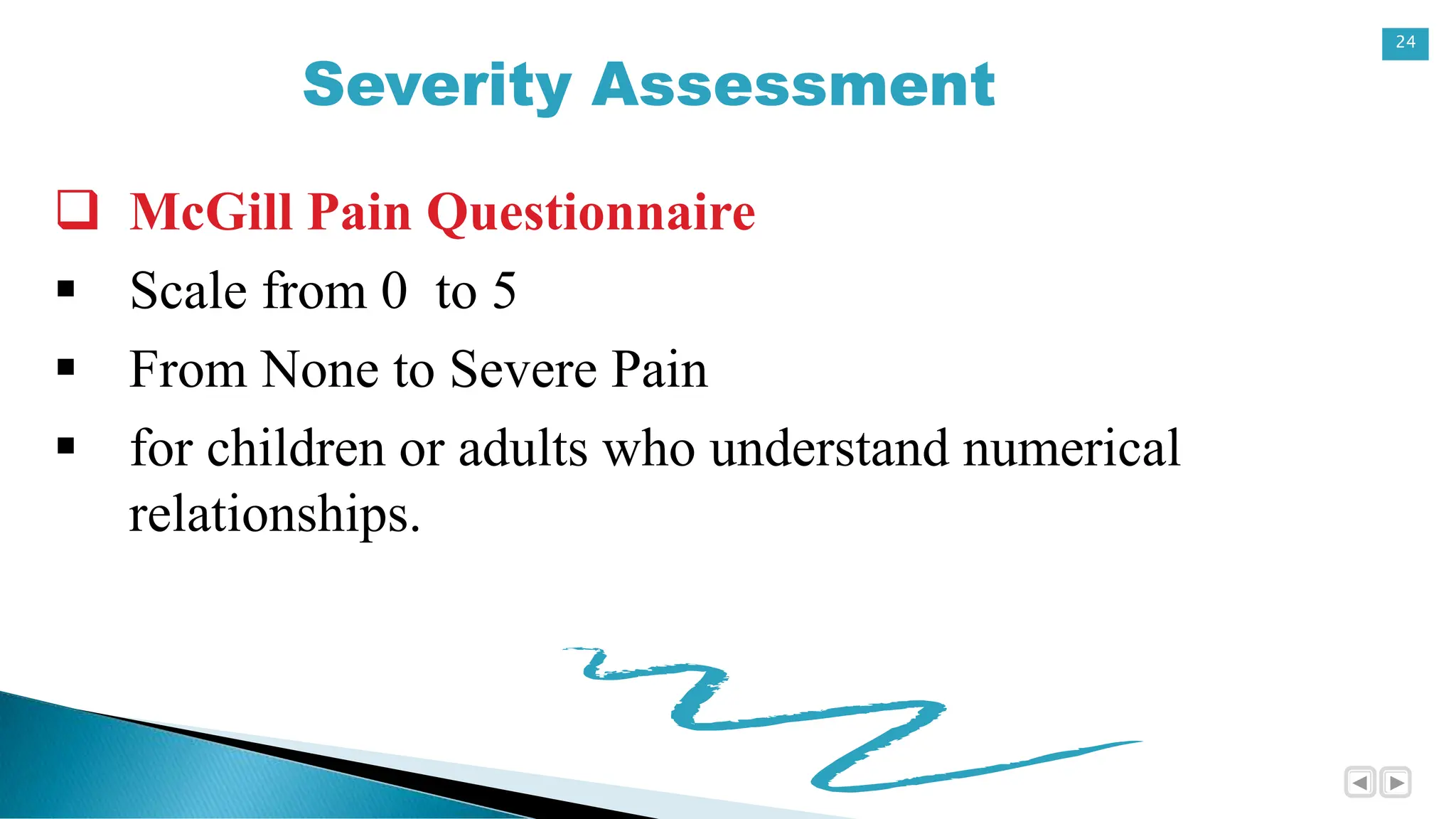 24

Severity Assessment

❑ McGill Pain Questionnaire

▪ Scale from 0 to 5

▪ From None to Severe Pain

▪ for children or adults who understand numerical relationships.